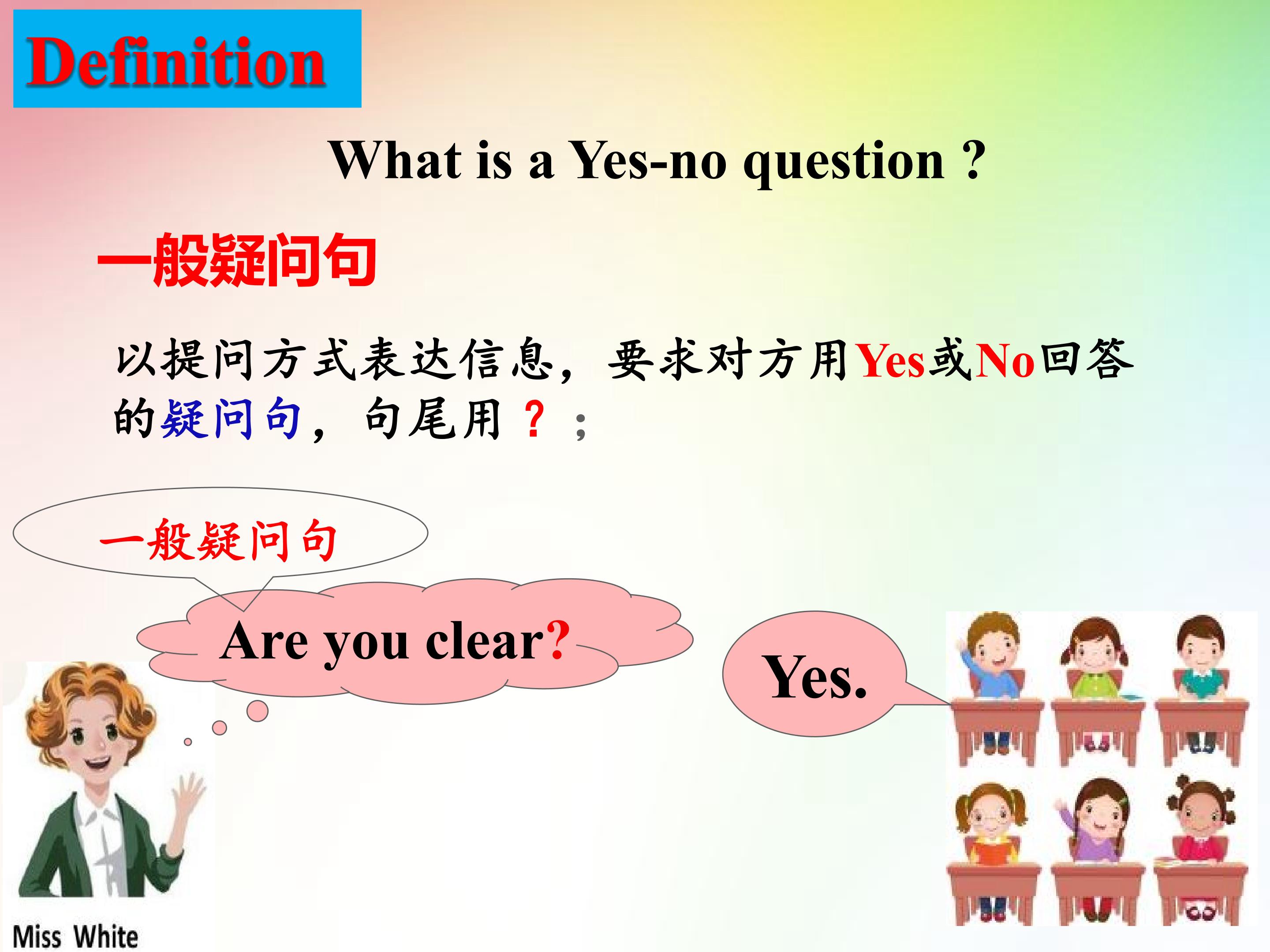 Definition

What is a Yes-no question ?

一般疑问句

以提问方式表达信息，要求对方用Yes或No回答的疑问句，句尾用？；

一般疑问句

Are you clear?

Yes.

Miss White